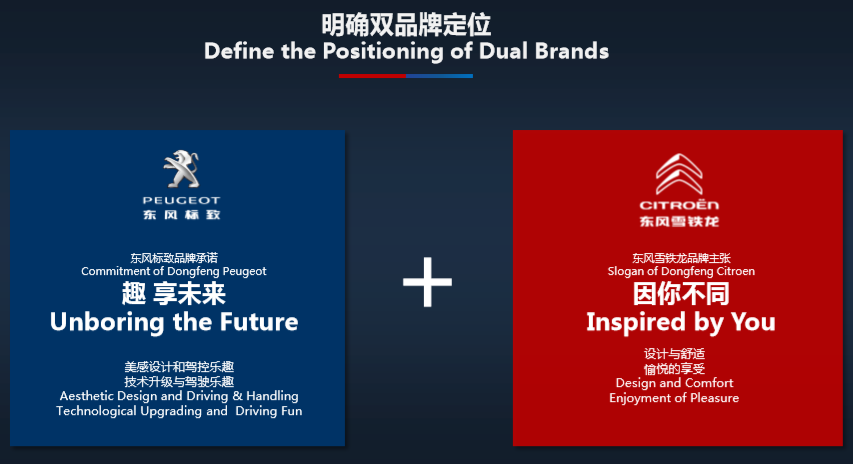 明确双品牌定位
Define the Positioning of Dual Brands

PEUGEOT
东风标致

东风标致品牌承诺
Commitment of Dongfeng Peugeot
趣 享未来
Unboring the Future

美感设计和驾控乐趣
技术升级与驾驶乐趣
Aesthetic Design and Driving & Handling
Technological Upgrading and Driving Fun

+

CITROËN
东风雪铁龙

东风雪铁龙品牌主张
Slogan of Dongfeng Citroen
因你不同
Inspired by You

设计与舒适
愉悦的享受
Design and Comfort
Enjoyment of Pleasure